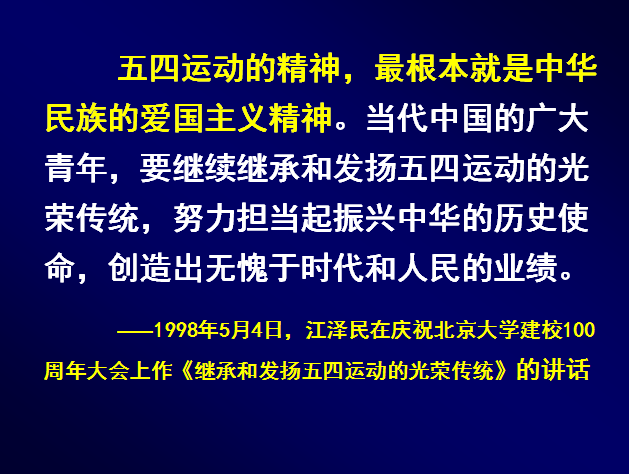 五四运动的精神，最根本就是中华民族的爱国主义精神。当代中国的广大青年，要继续继承和发扬五四运动的光荣传统，努力担当起振兴中华的历史使命，创造出无愧于时代和人民的业绩。

——1998年5月4日，江泽民在庆祝北京大学建校100周年大会上作《继承和发扬五四运动的光荣传统》的讲话